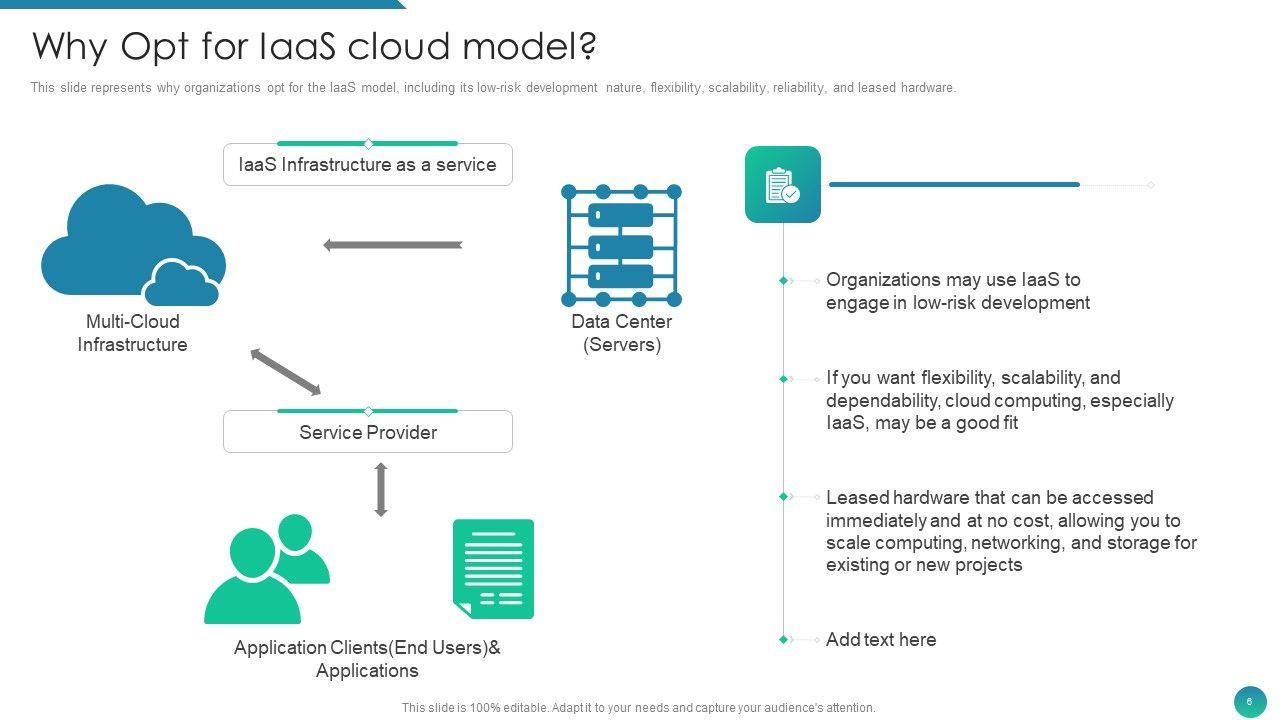 Why Opt for IaaS cloud model?

This slide represents why organizations opt for the IaaS model, including its low-risk development nature, flexibility, scalability, reliability, and leased hardware.

IaaS Infrastructure as a service

Multi-Cloud Infrastructure

Data Center (Servers)

Service Provider

Application Clients(End Users)& Applications

Organizations may use IaaS to engage in low-risk development

If you want flexibility, scalability, and dependability, cloud computing, especially IaaS, may be a good fit

Leased hardware that can be accessed immediately and at no cost, allowing you to scale computing, networking, and storage for existing or new projects

Add text here

This slide is 100% editable. Adapt it to your needs and capture your audience's attention.

6